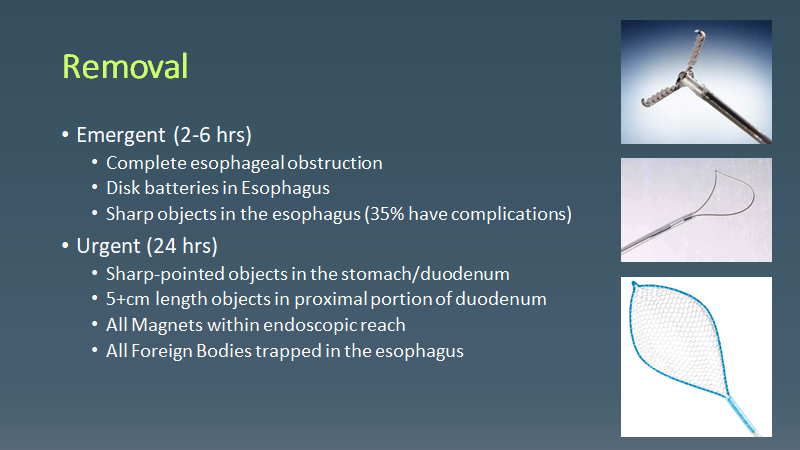 Removal

• Emergent (2-6 hrs)
  • Complete esophageal obstruction
  • Disk batteries in Esophagus
  • Sharp objects in the esophagus (35% have complications)
• Urgent (24 hrs)
  • Sharp-pointed objects in the stomach/duodenum
  • 5+cm length objects in proximal portion of duodenum
  • All Magnets within endoscopic reach
  • All Foreign Bodies trapped in the esophagus